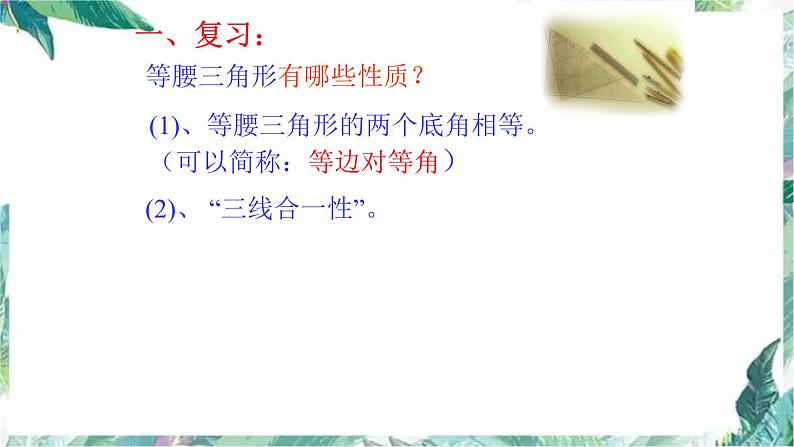 一、复习：

等腰三角形有哪些性质？

(1)、等腰三角形的两个底角相等。
（可以简称：等边对等角）

(2)、“三线合一性”。